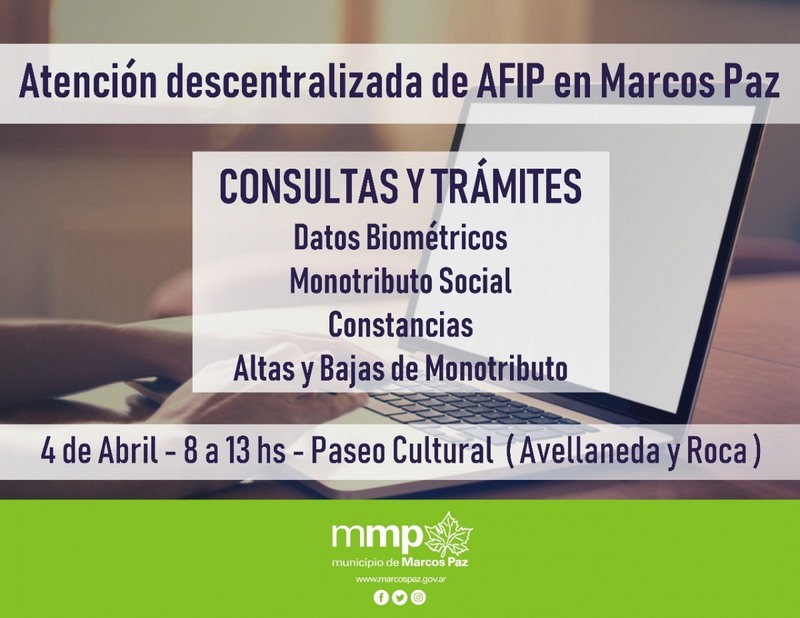 Atención descentralizada de AFIP en Marcos Paz

CONSULTAS Y TRÁMITES
Datos Biométricos
Monotributo Social
Constancias
Altas y Bajas de Monotributo

4 de Abril - 8 a 13 hs - Paseo Cultural ( Avellaneda y Roca )

mmp
municipio de Marcos Paz
www.marcospaz.gov.ar